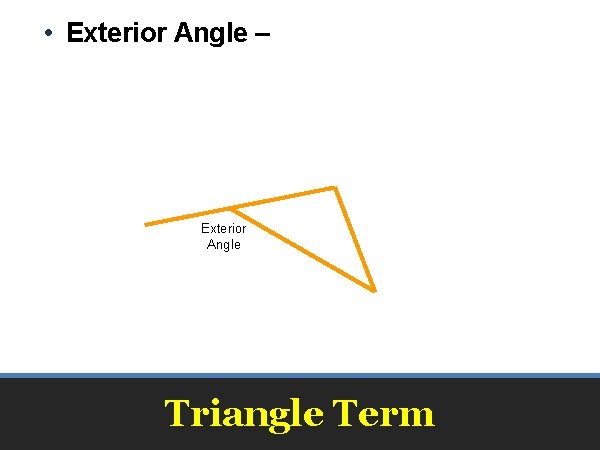 • Exterior Angle –

Exterior Angle

Triangle Term